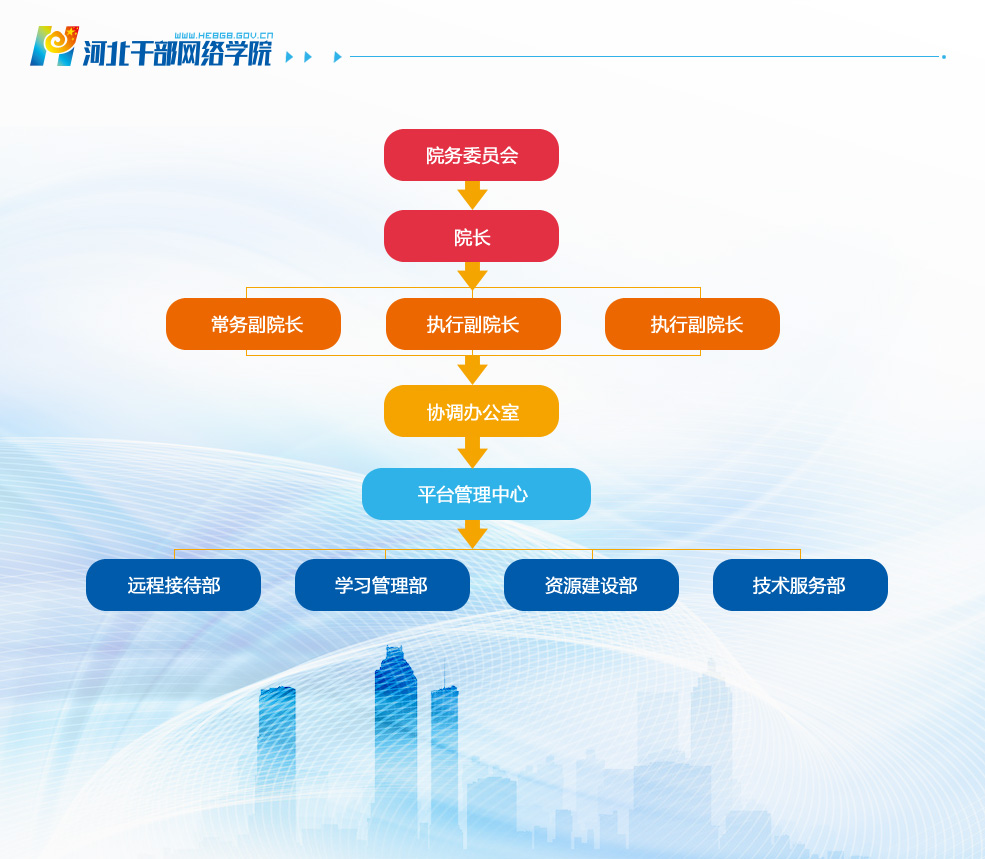 WWW.HEBGB.GOV.CN
河北干部网络学院

院务委员会

院长

常务副院长

执行副院长

执行副院长

协调办公室

平台管理中心

远程接待部

学习管理部

资源建设部

技术服务部